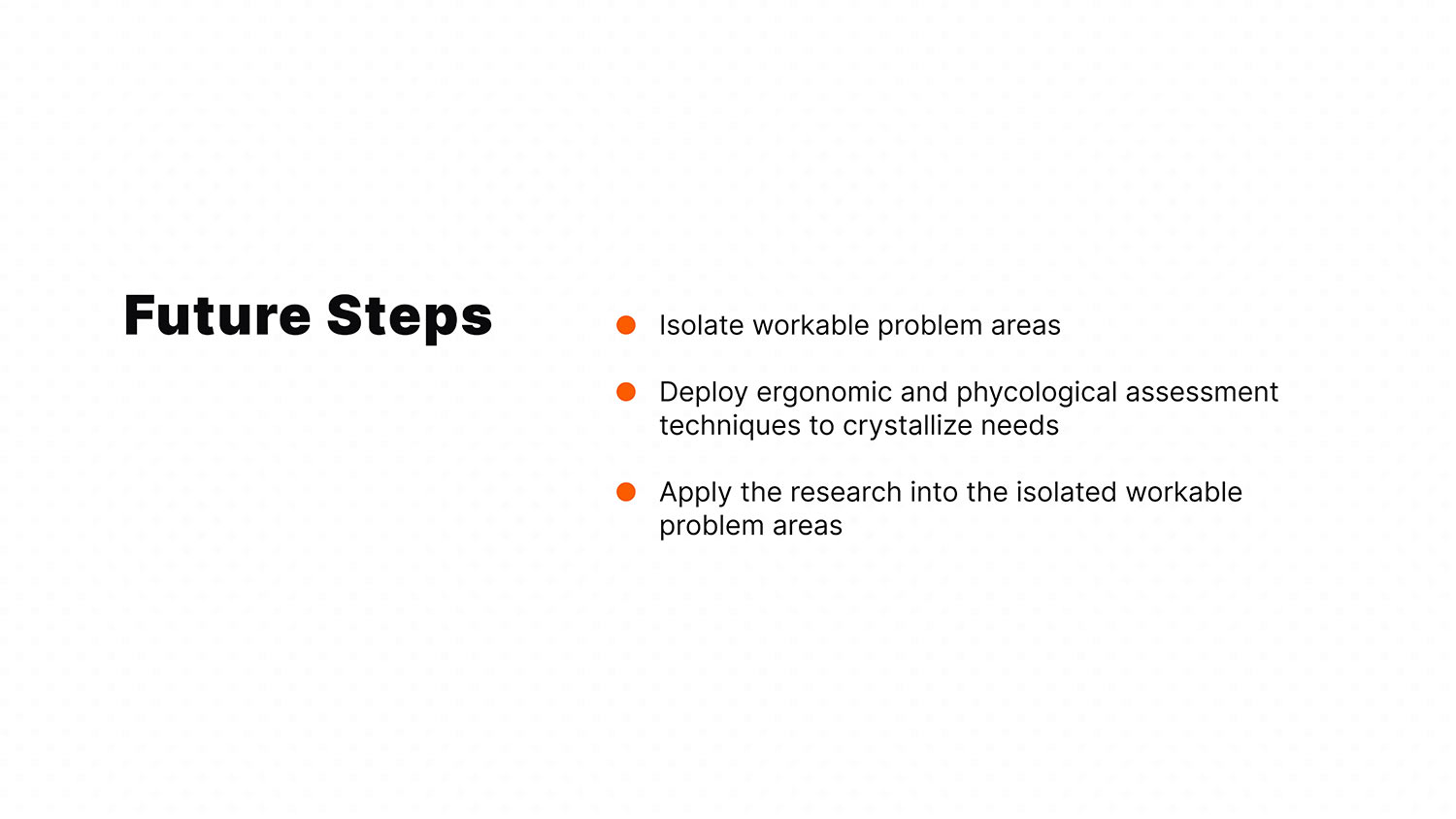 Future Steps

- Isolate workable problem areas
- Deploy ergonomic and phycological assessment techniques to crystallize needs
- Apply the research into the isolated workable problem areas